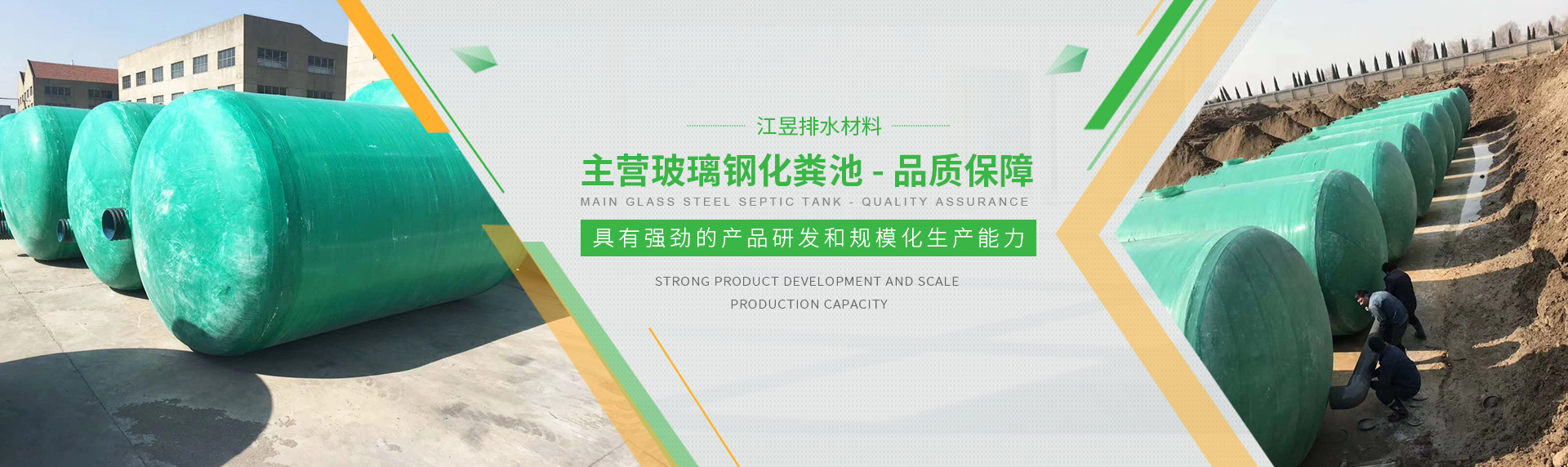 江昱排水材料

主营玻璃钢化粪池 - 品质保障

MAIN GLASS STEEL SEPTIC TANK - QUALITY ASSURANCE

具有强劲的产品研发和规模化生产能力

STRONG PRODUCT DEVELOPMENT AND SCALE PRODUCTION CAPACITY